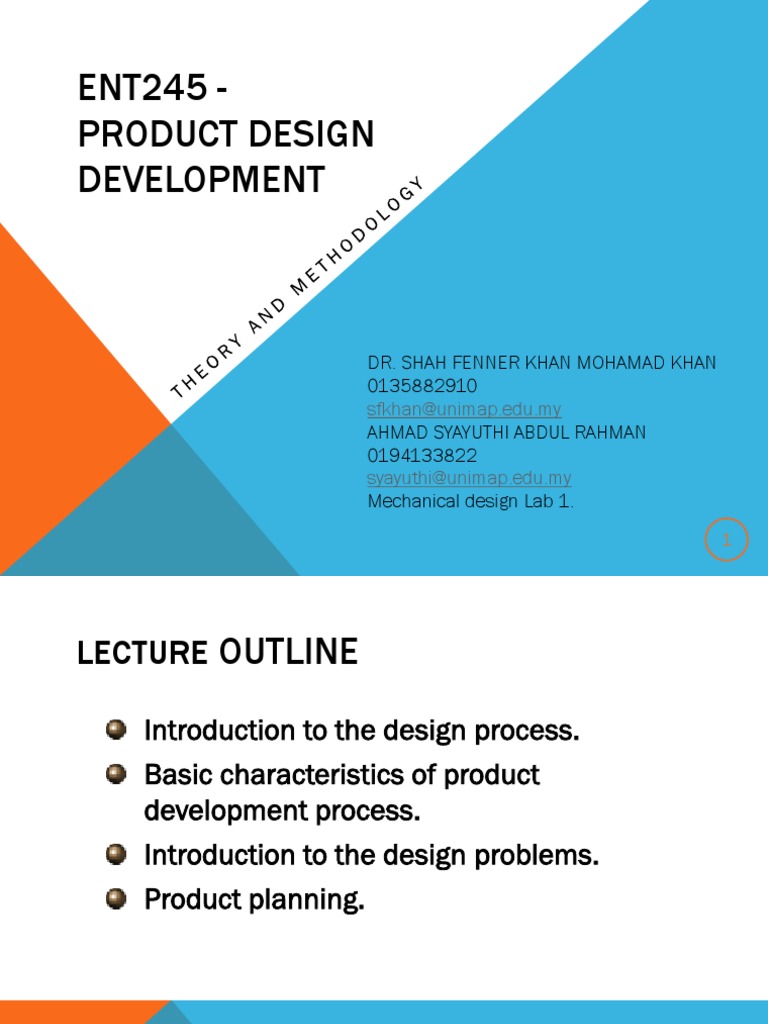 ENT245 - PRODUCT DESIGN DEVELOPMENT

THEORY AND METHODOLOGY

DR. SHAH FENNER KHAN MOHAMAD KHAN
0135882910
sfkhan@unimap.edu.my
AHMAD SYAYUTHI ABDUL RAHMAN
0194133822
syayuthi@unimap.edu.my
Mechanical design Lab 1.

1

LECTURE OUTLINE

Introduction to the design process.

Basic characteristics of product development process.

Introduction to the design problems.

Product planning.